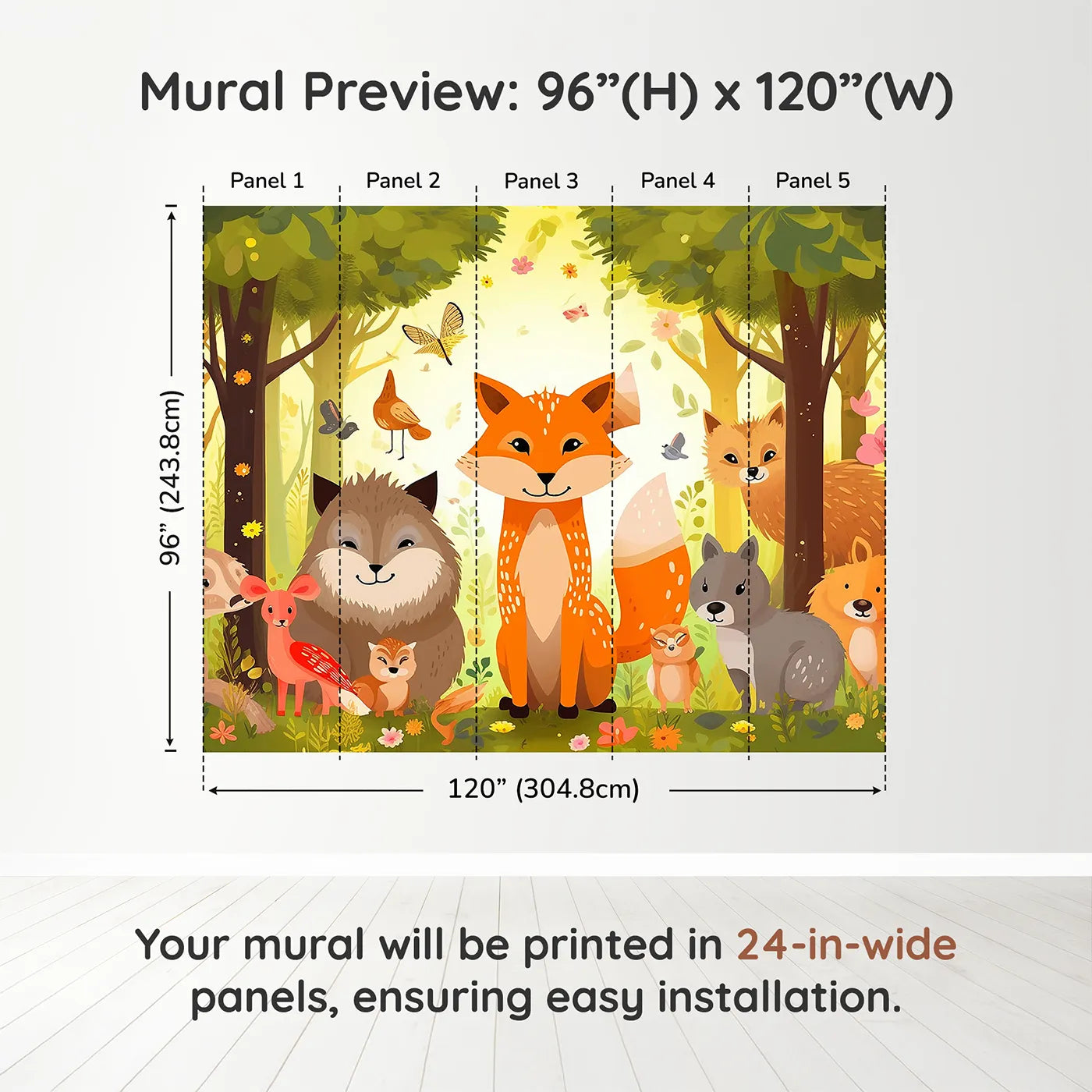 Mural Preview: 96”(H) x 120”(W)

Panel 1 Panel 2 Panel 3 Panel 4 Panel 5

96” (243.8cm)

120” (304.8cm)

Your mural will be printed in 24-in-wide panels, ensuring easy installation.